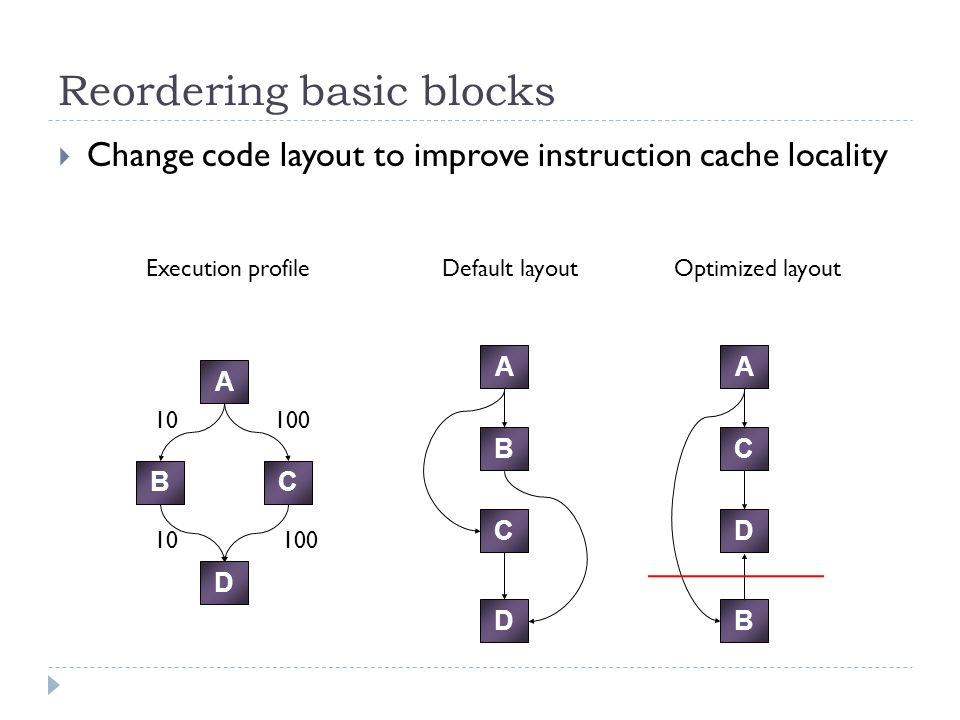 Reordering basic blocks

Change code layout to improve instruction cache locality

Execution profile

A
10
100
B
C
10
100
D

Default layout

A
B
C
D

Optimized layout

A
C
D
B